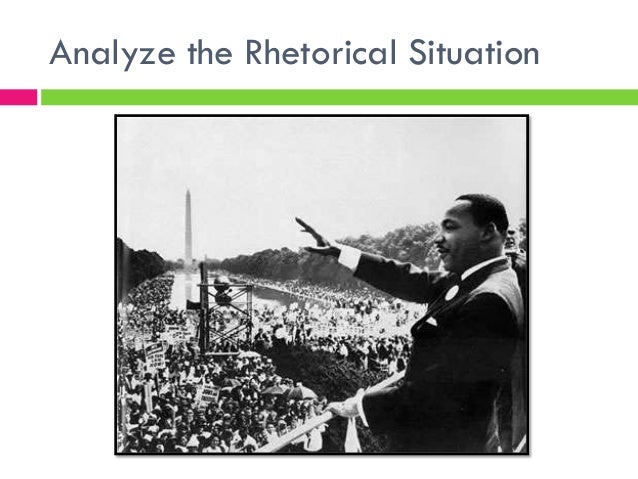 Analyze the Rhetorical Situation